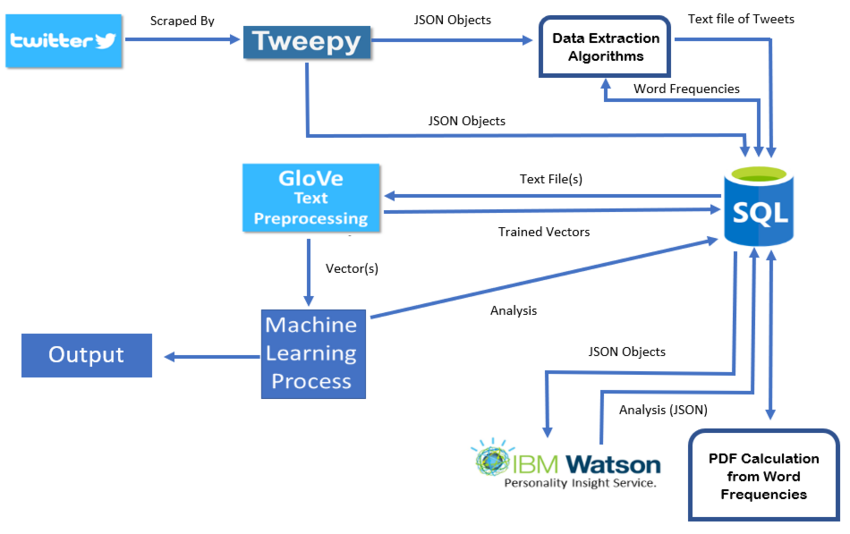 twitter

Scraped By

Tweepy

JSON Objects

Data Extraction Algorithms

Text file of Tweets

Word Frequencies

JSON Objects

GloVe Text Preprocessing

Text File(s)

Trained Vectors

SQL

Vector(s)

Machine Learning Process

Analysis

Output

JSON Objects

Analysis (JSON)

IBM Watson
Personality Insight Service.

PDF Calculation from Word Frequencies